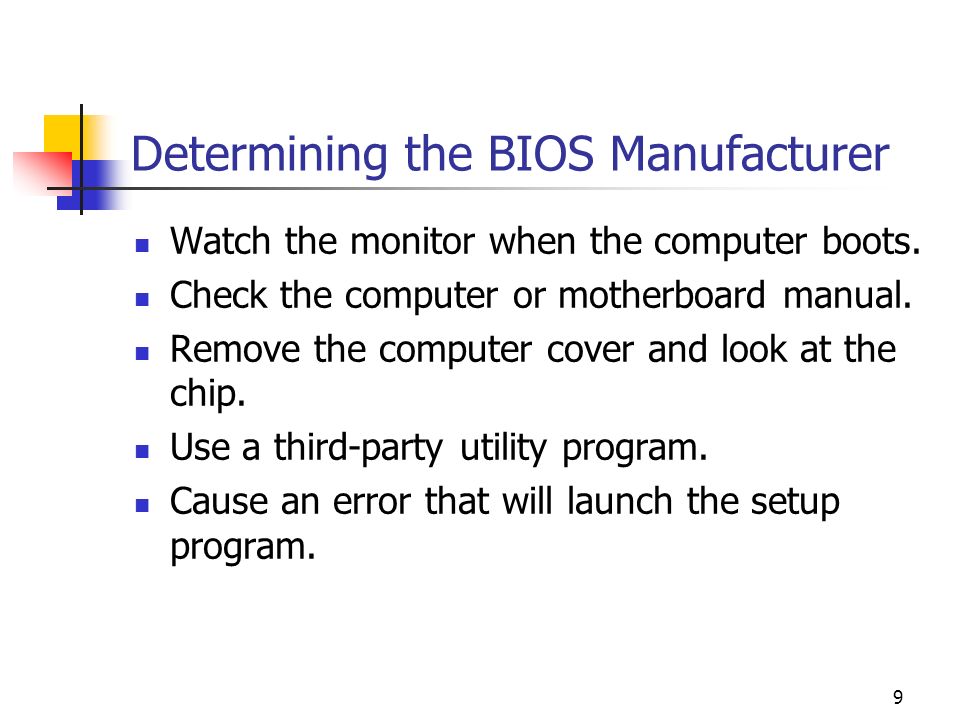 Determining the BIOS Manufacturer

- Watch the monitor when the computer boots.
- Check the computer or motherboard manual.
- Remove the computer cover and look at the chip.
- Use a third-party utility program.
- Cause an error that will launch the setup program.

9